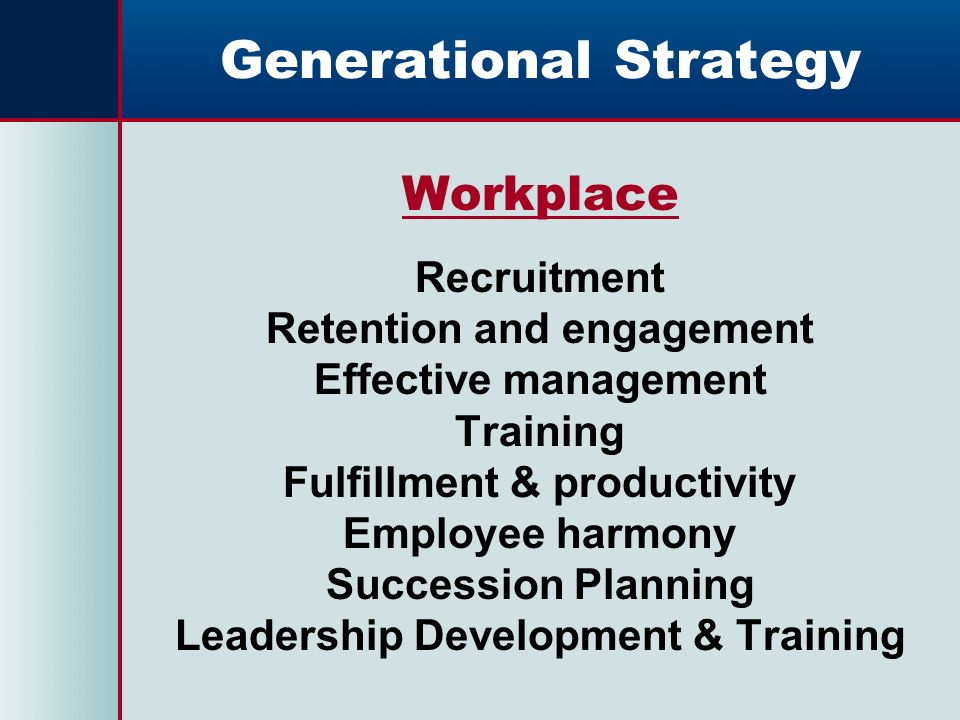 Generational Strategy

Workplace

Recruitment
Retention and engagement
Effective management
Training
Fulfillment & productivity
Employee harmony
Succession Planning
Leadership Development & Training